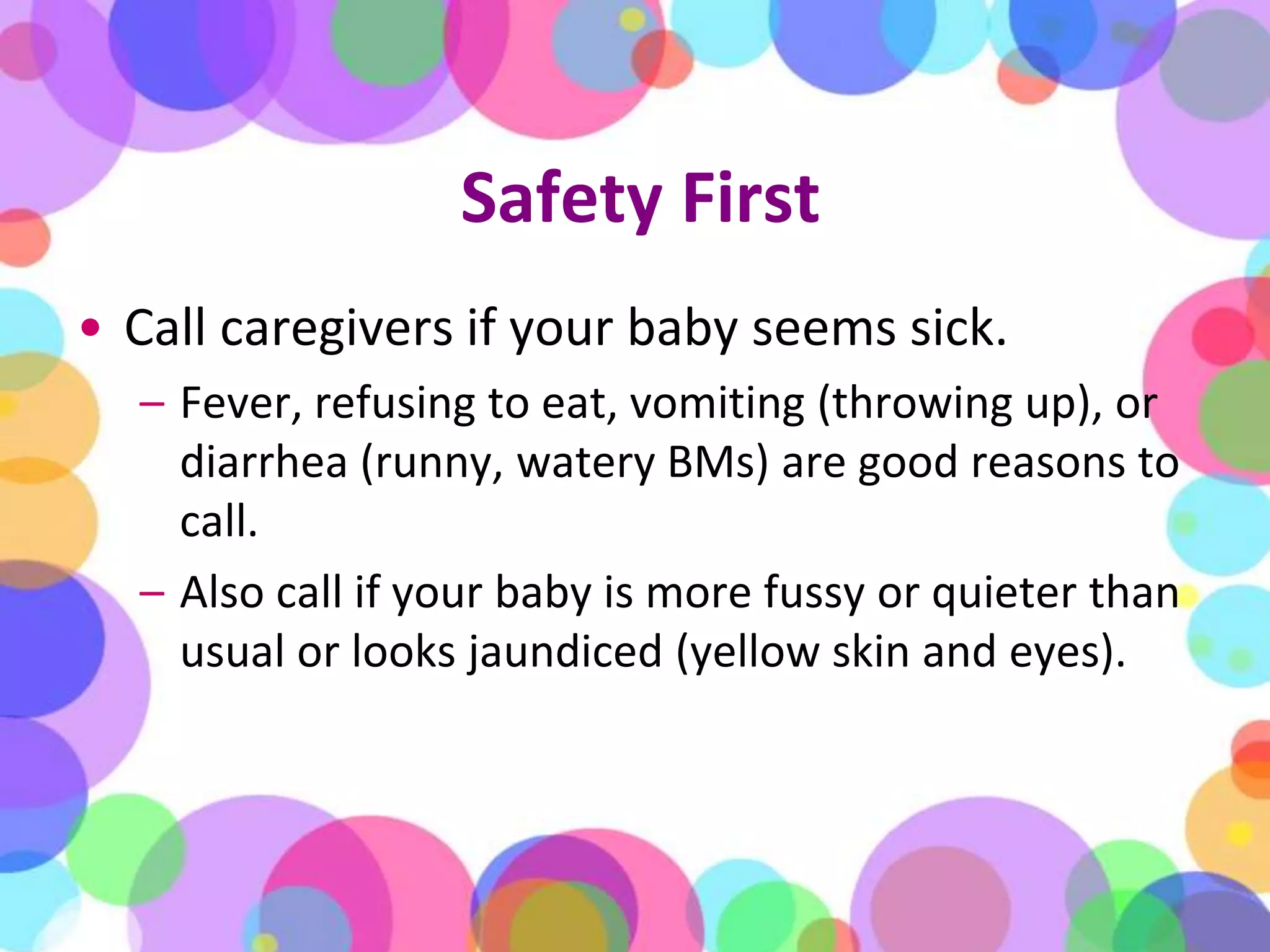 Safety First

• Call caregivers if your baby seems sick.

– Fever, refusing to eat, vomiting (throwing up), or diarrhea (runny, watery BMs) are good reasons to call.

– Also call if your baby is more fussy or quieter than usual or looks jaundiced (yellow skin and eyes).